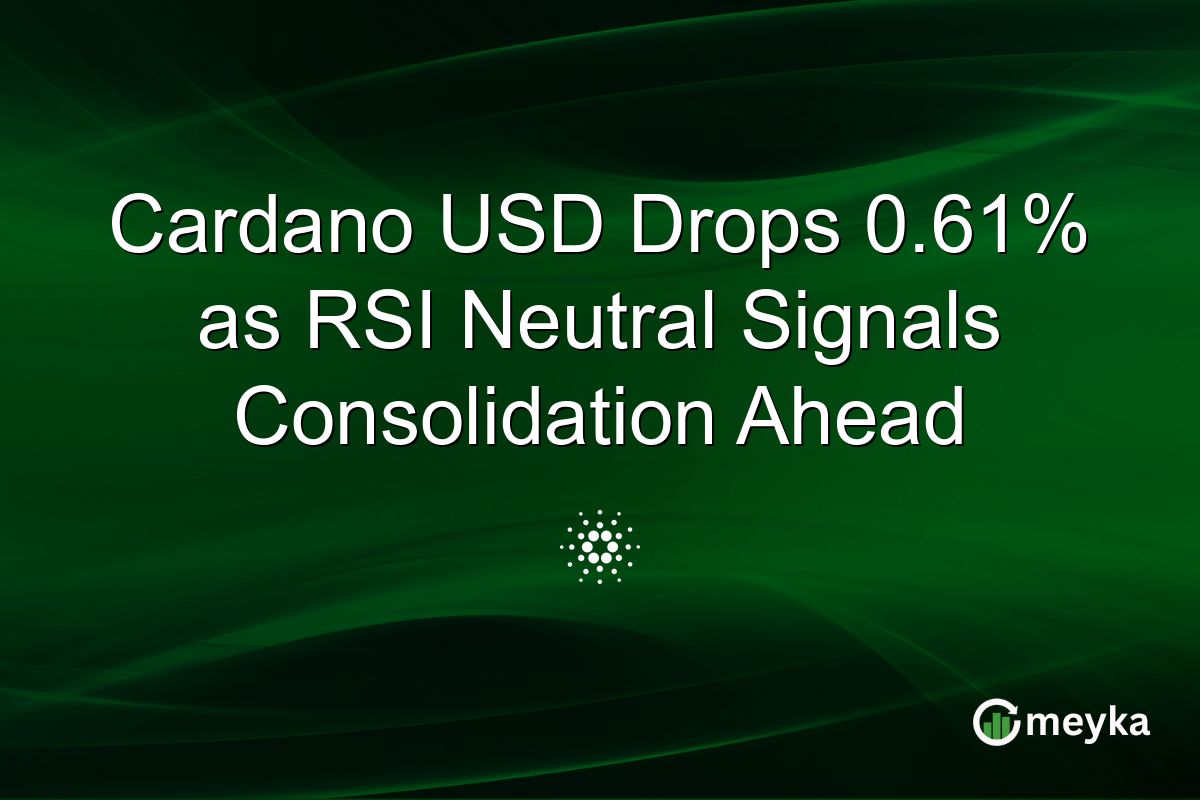 Cardano USD Drops 0.61% as RSI Neutral Signals Consolidation Ahead

meyka